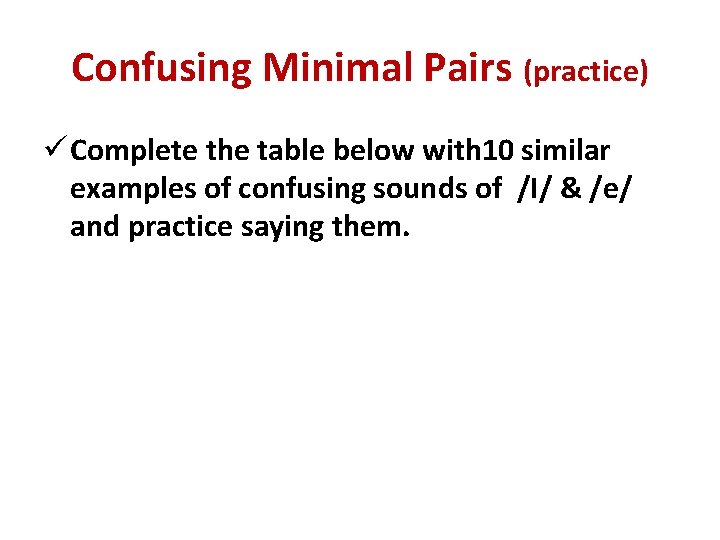 Confusing Minimal Pairs (practice)

✓ Complete the table below with10 similar examples of confusing sounds of /I/ & /e/ and practice saying them.